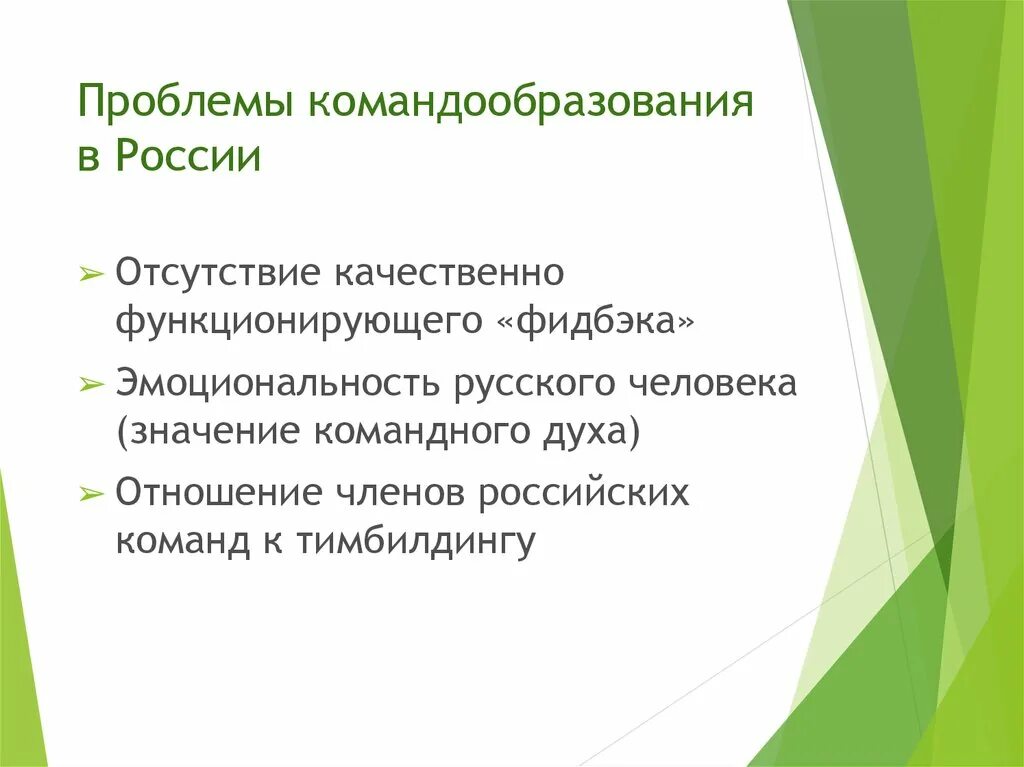 Проблемы командообразования в России

➢ Отсутствие качественно функционирующего «фидбэка»

➢ Эмоциональность русского человека (значение командного духа)

➢ Отношение членов российских команд к тимбилдингу